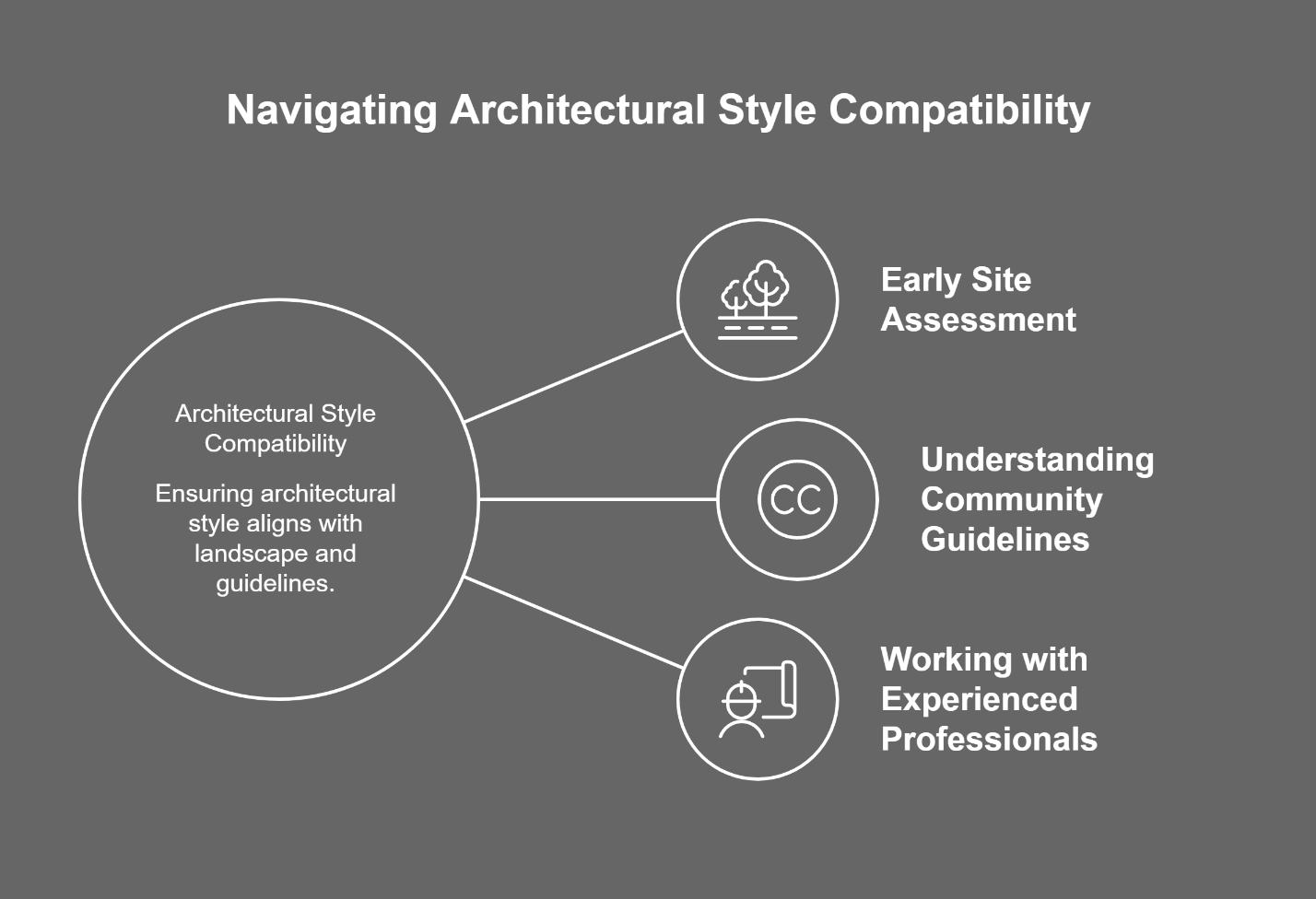 Navigating Architectural Style Compatibility

Architectural Style Compatibility

Ensuring architectural style aligns with landscape and guidelines.

Early Site Assessment

CC

Understanding Community Guidelines

Working with Experienced Professionals